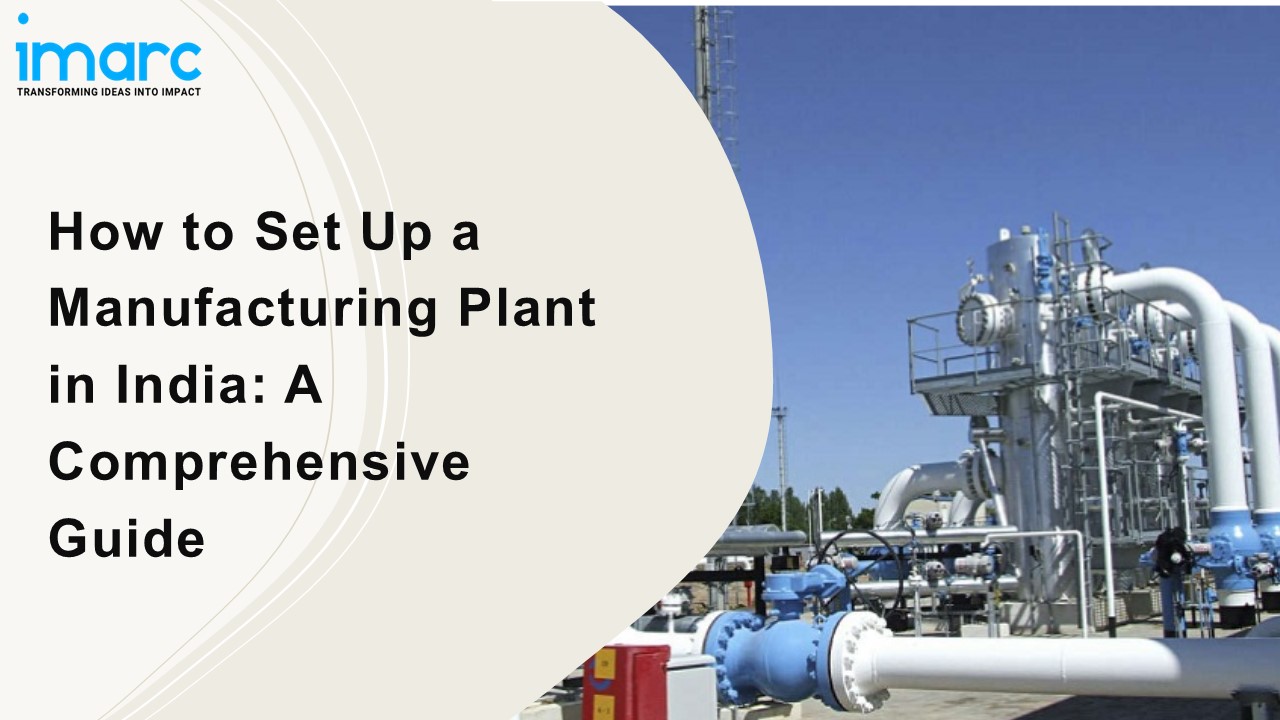 imarc
TRANSFORMING IDEAS INTO IMPACT

How to Set Up a Manufacturing Plant in India: A Comprehensive Guide